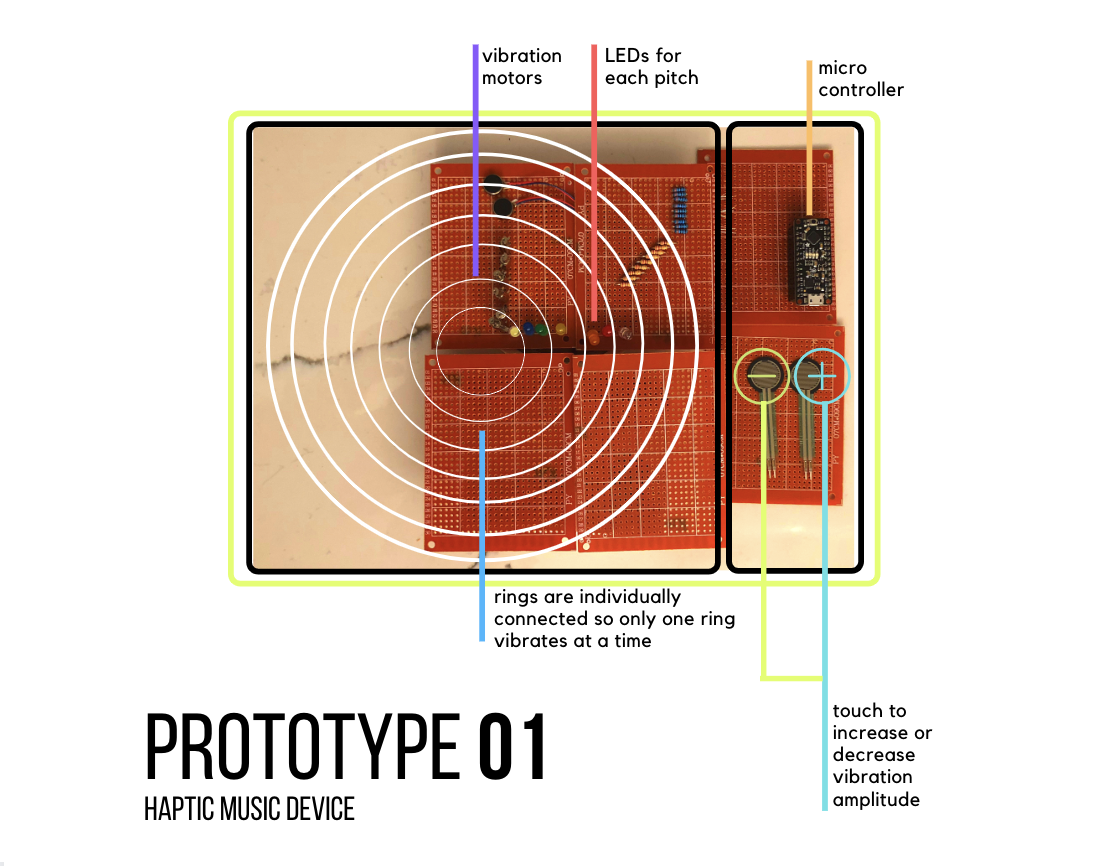 vibration motors

LEDs for each pitch

micro controller

rings are individually connected so only one ring vibrates at a time

touch to increase or decrease vibration amplitude

PROTOTYPE 01

HAPTIC MUSIC DEVICE